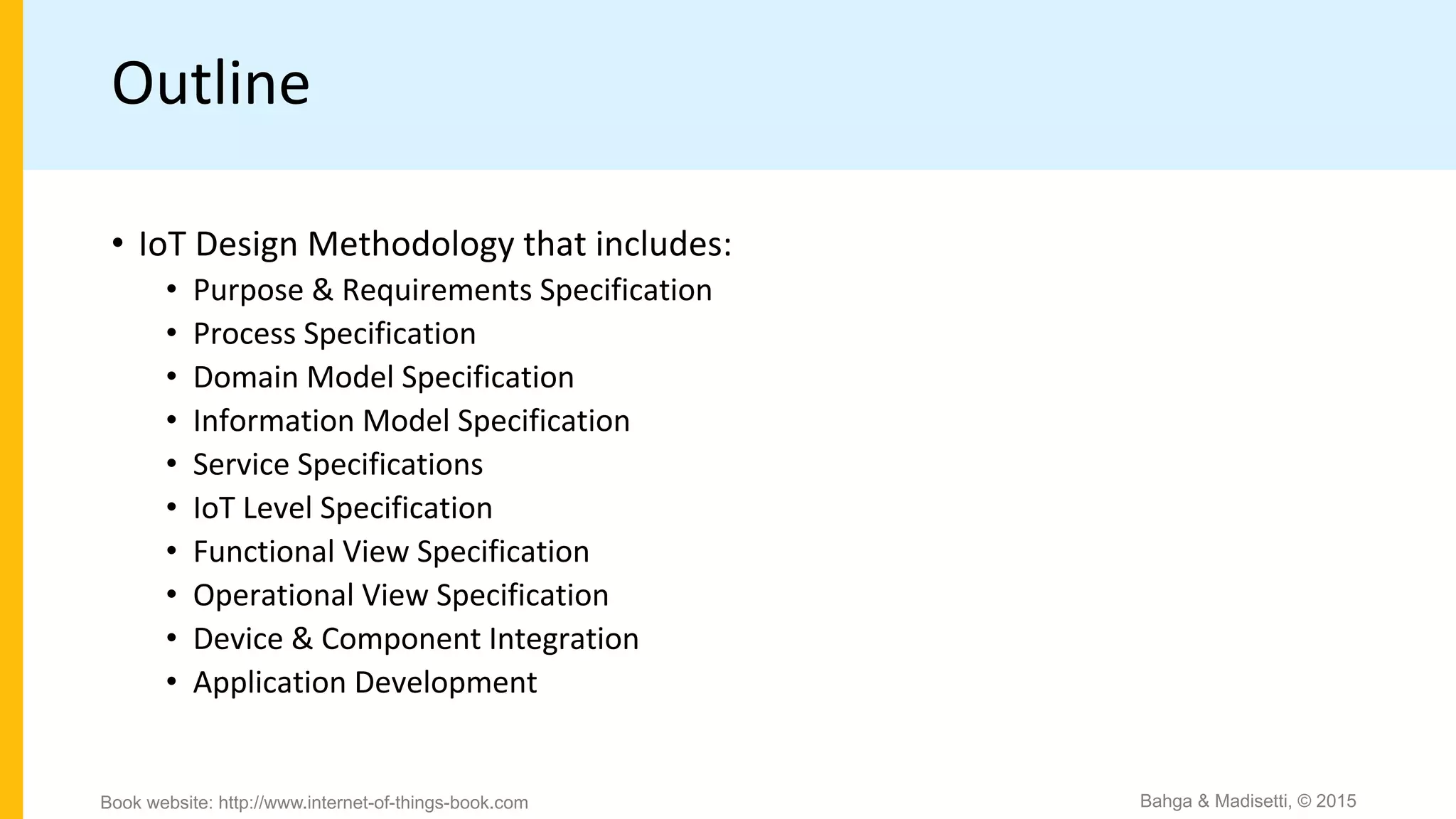 Outline

• IoT Design Methodology that includes:
  • Purpose & Requirements Specification
  • Process Specification
  • Domain Model Specification
  • Information Model Specification
  • Service Specifications
  • IoT Level Specification
  • Functional View Specification
  • Operational View Specification
  • Device & Component Integration
  • Application Development

Book website: http://www.internet-of-things-book.com

Bahga & Madisetti, © 2015